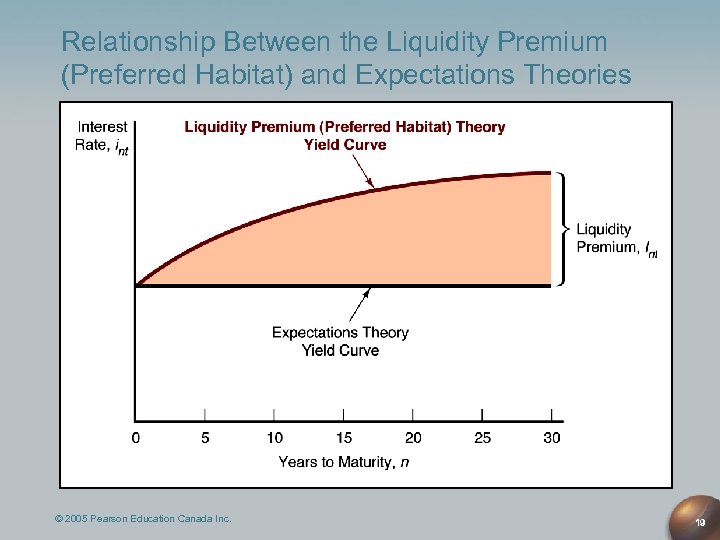 Relationship Between the Liquidity Premium (Preferred Habitat) and Expectations Theories

Interest Rate, $i_{nt}$

Liquidity Premium (Preferred Habitat) Theory Yield Curve

Liquidity Premium, $l_{nt}$

Expectations Theory Yield Curve

0 5 10 15 20 25 30

Years to Maturity, $n$

© 2005 Pearson Education Canada Inc.

19